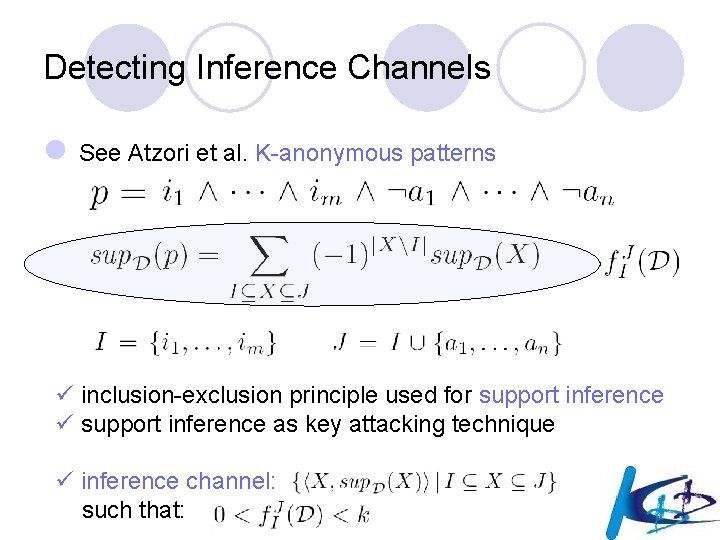 Detecting Inference Channels

See Atzori et al. K-anonymous patterns

$p = i_1 \wedge \cdots \wedge i_m \wedge \neg a_1 \wedge \cdots \wedge \neg a_n$

$sup_{\mathcal{D}}(p) = \sum_{I \subseteq X \subseteq J} (-1)^{|X \setminus I|} sup_{\mathcal{D}}(X)$ $f_I^J(\mathcal{D})$

$I = \{i_1, \ldots, i_m\}$ $J = I \cup \{a_1, \ldots, a_n\}$

✓ inclusion-exclusion principle used for support inference
✓ support inference as key attacking technique

✓ inference channel: $\{\langle X, sup_{\mathcal{D}}(X)\rangle \mid I \subseteq X \subseteq J\}$
such that: $0 < f_I^J(\mathcal{D}) < k$